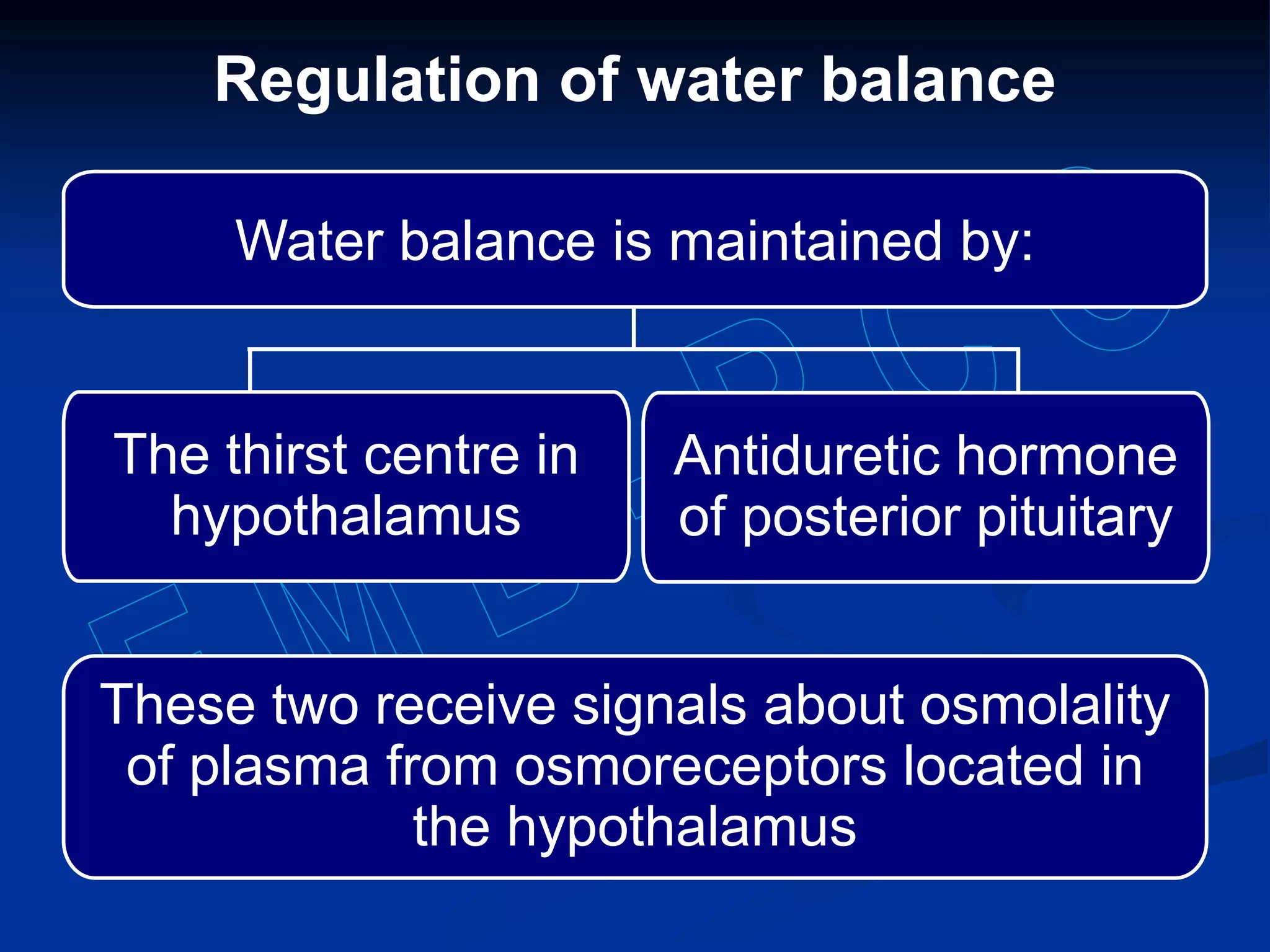 Regulation of water balance

Water balance is maintained by:

The thirst centre in hypothalamus

Antiduretic hormone of posterior pituitary

These two receive signals about osmolality of plasma from osmoreceptors located in the hypothalamus